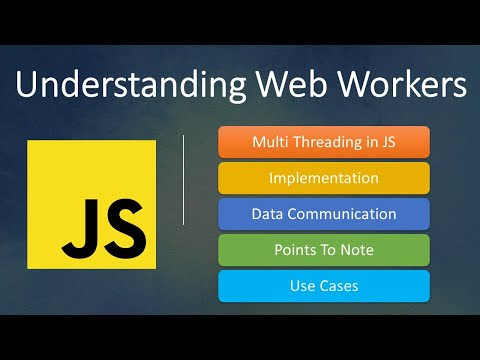 Understanding Web Workers

JS

Multi Threading in JS

Implementation

Data Communication

Points To Note

Use Cases